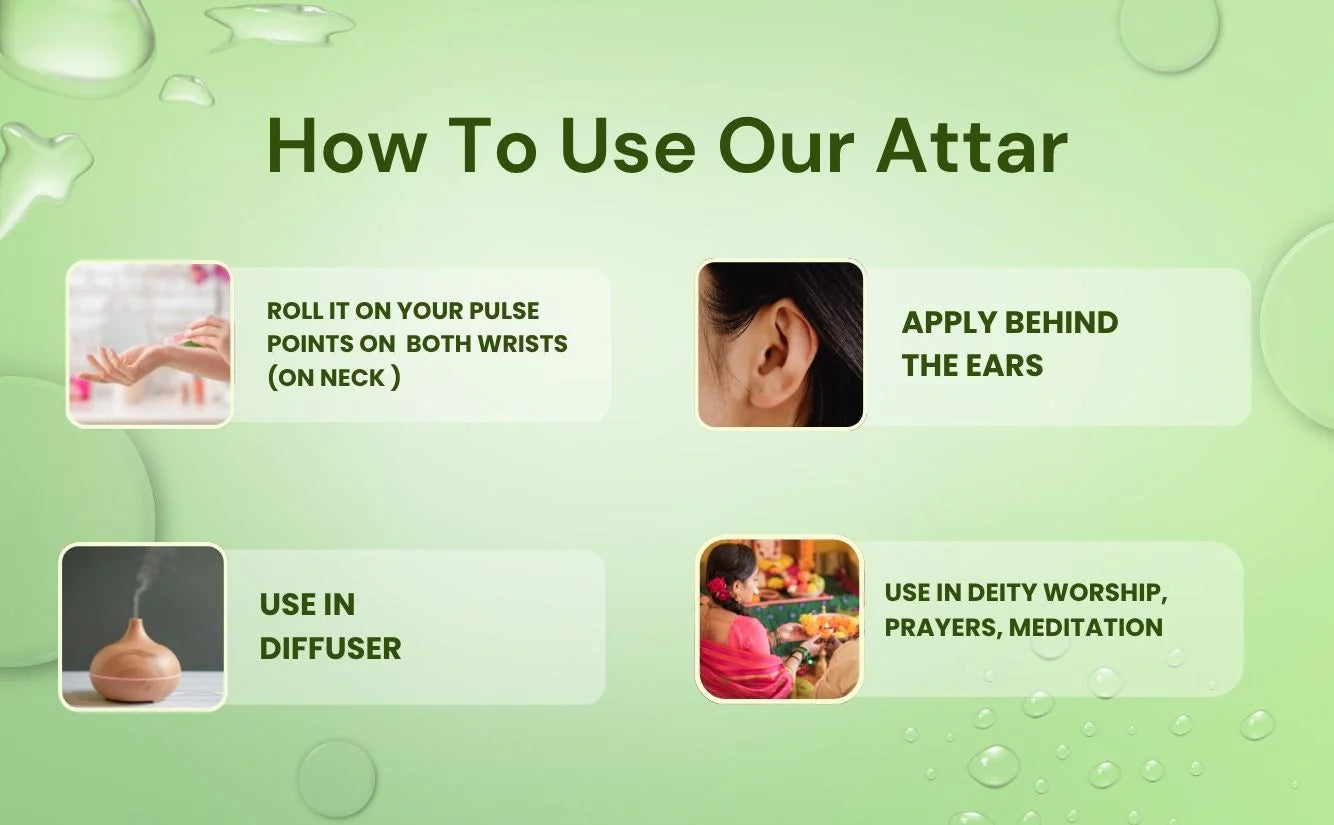 How To Use Our Attar

ROLL IT ON YOUR PULSE POINTS ON BOTH WRISTS (ON NECK )

APPLY BEHIND THE EARS

USE IN DIFFUSER

USE IN DEITY WORSHIP, PRAYERS, MEDITATION